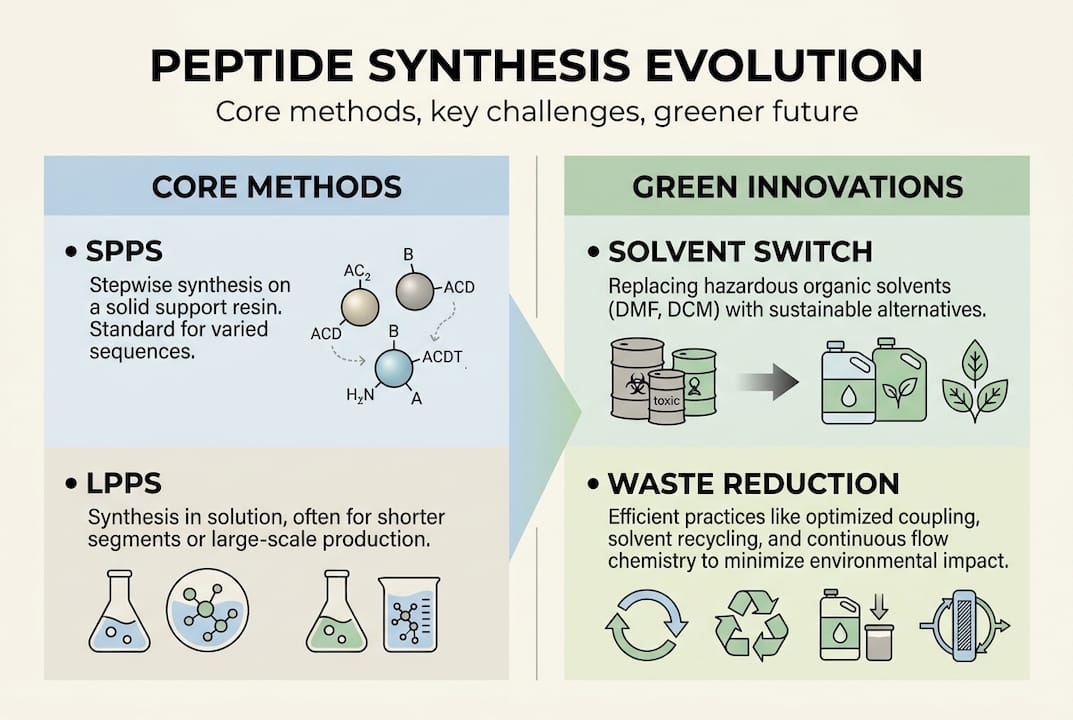 PEPTIDE SYNTHESIS EVOLUTION

Core methods, key challenges, greener future

CORE METHODS

• SPPS

Stepwise synthesis on a solid support resin. Standard for varied sequences.

$AC_2$

B

ACD

ACD

B

ACDT

$H_2N$

A

• LPPS

Synthesis in solution, often for shorter segments or large-scale production.

GREEN INNOVATIONS

• SOLVENT SWITCH

Replacing hazardous organic solvents (DMF, DCM) with sustainable alternatives.

toxic

• WASTE REDUCTION

Efficient practices like optimized coupling, solvent recycling, and continuous flow chemistry to minimize environmental impact.